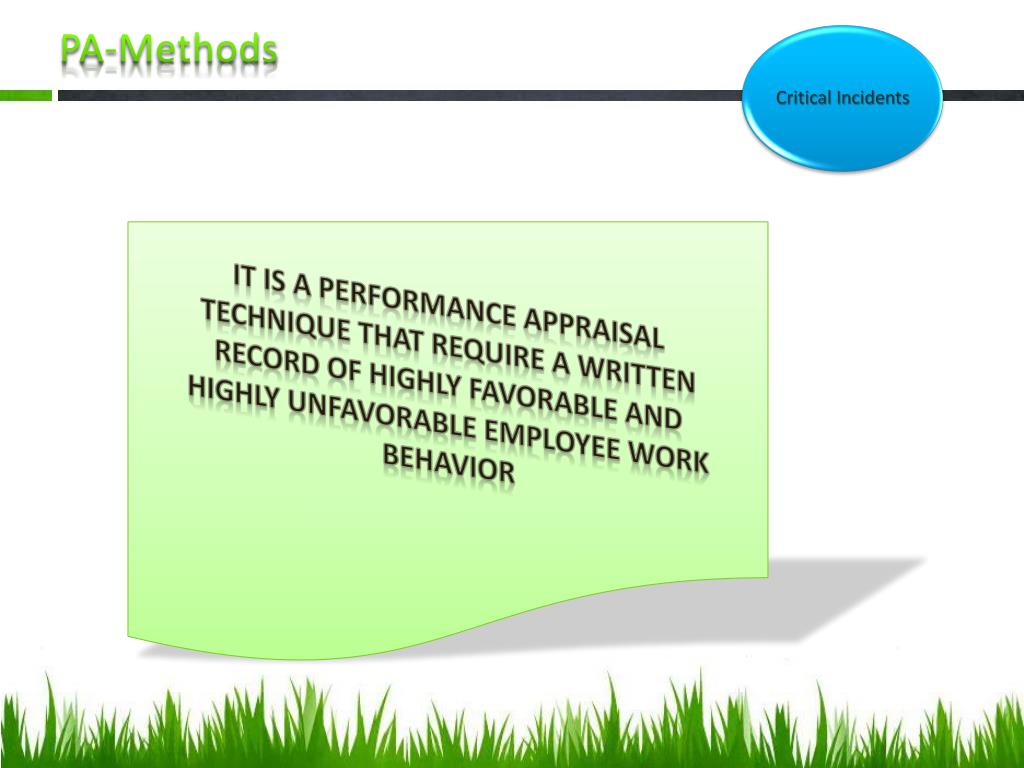 PA-Methods

Critical Incidents

IT IS A PERFORMANCE APPRAISAL TECHNIQUE THAT REQUIRE A WRITTEN RECORD OF HIGHLY FAVORABLE AND HIGHLY UNFAVORABLE EMPLOYEE WORK BEHAVIOR